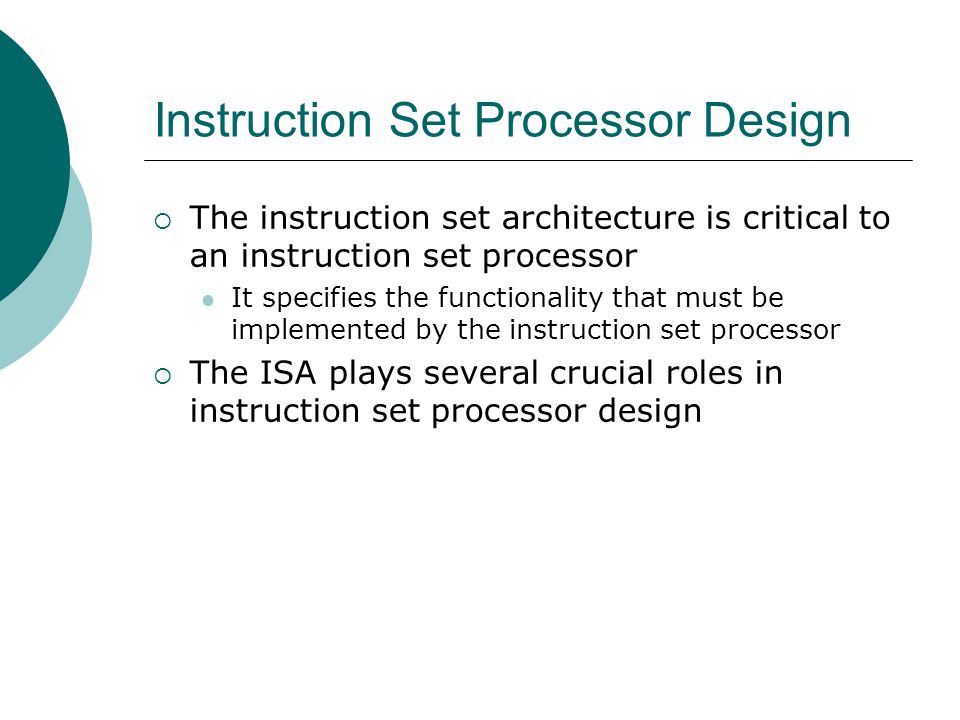 Instruction Set Processor Design

The instruction set architecture is critical to an instruction set processor

It specifies the functionality that must be implemented by the instruction set processor

The ISA plays several crucial roles in instruction set processor design